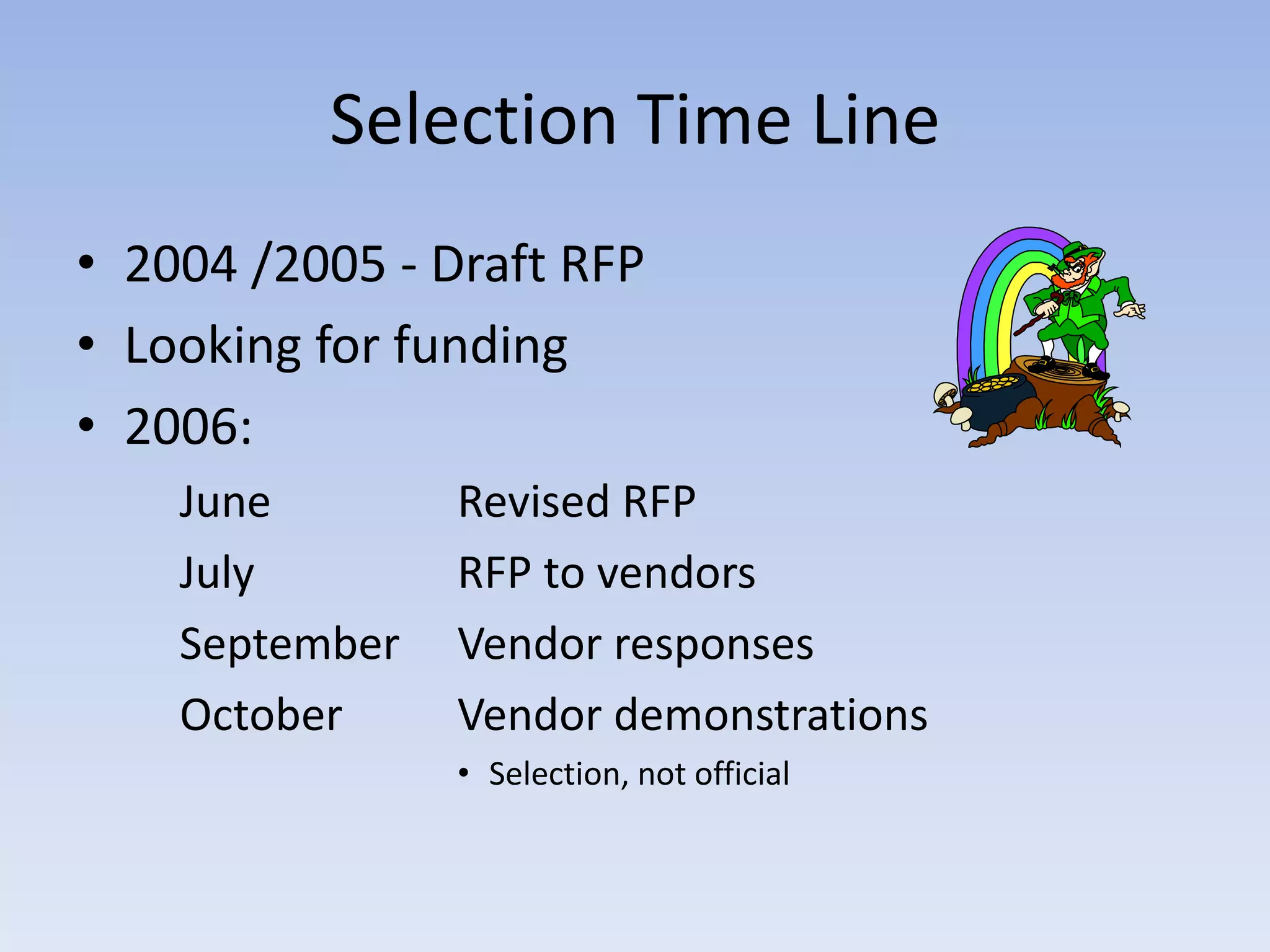 Selection Time Line

• 2004 /2005 - Draft RFP
• Looking for funding
• 2006:

June Revised RFP
July RFP to vendors
September Vendor responses
October Vendor demonstrations
• Selection, not official